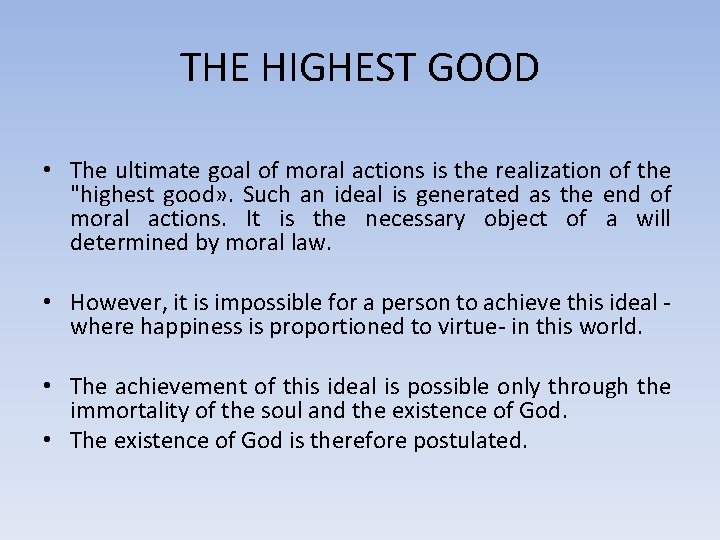 THE HIGHEST GOOD

• The ultimate goal of moral actions is the realization of the "highest good». Such an ideal is generated as the end of moral actions. It is the necessary object of a will determined by moral law.

• However, it is impossible for a person to achieve this ideal - where happiness is proportioned to virtue- in this world.

• The achievement of this ideal is possible only through the immortality of the soul and the existence of God.
• The existence of God is therefore postulated.